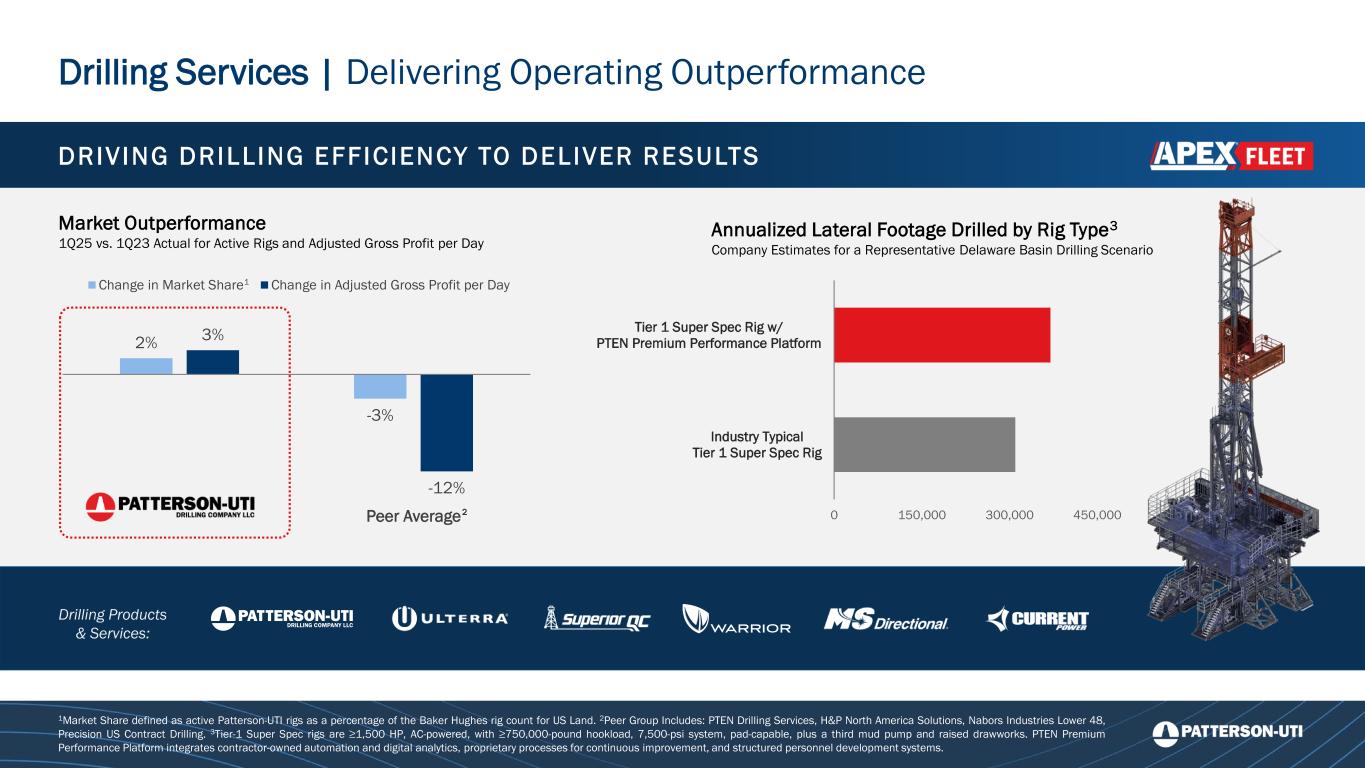 Drilling Services | Delivering Operating Outperformance

DRIVING DRILLING EFFICIENCY TO DELIVER RESULTS

APEX FLEET

Market Outperformance
1Q25 vs. 1Q23 Actual for Active Rigs and Adjusted Gross Profit per Day

Change in Market Share$^1$ Change in Adjusted Gross Profit per Day

2% 3%

-3%

-12%

PATTERSON-UTI DRILLING COMPANY LLC

Peer Average$^2$

Annualized Lateral Footage Drilled by Rig Type$^3$
Company Estimates for a Representative Delaware Basin Drilling Scenario

Tier 1 Super Spec Rig w/ PTEN Premium Performance Platform

Industry Typical Tier 1 Super Spec Rig

0 150,000 300,000 450,000

Drilling Products & Services:

PATTERSON-UTI DRILLING COMPANY LLC ULTERRA Superior QC WARRIOR MS Directional CURRENT POWER

$^1$Market Share defined as active Patterson-UTI rigs as a percentage of the Baker Hughes rig count for US Land. $^2$Peer Group Includes: PTEN Drilling Services, H&P North America Solutions, Nabors Industries Lower 48, Precision US Contract Drilling. $^3$Tier-1 Super Spec rigs are ≥1,500 HP, AC-powered, with ≥750,000-pound hookload, 7,500-psi system, pad-capable, plus a third mud pump and raised drawworks. PTEN Premium Performance Platform integrates contractor-owned automation and digital analytics, proprietary processes for continuous improvement, and structured personnel development systems.

PATTERSON-UTI